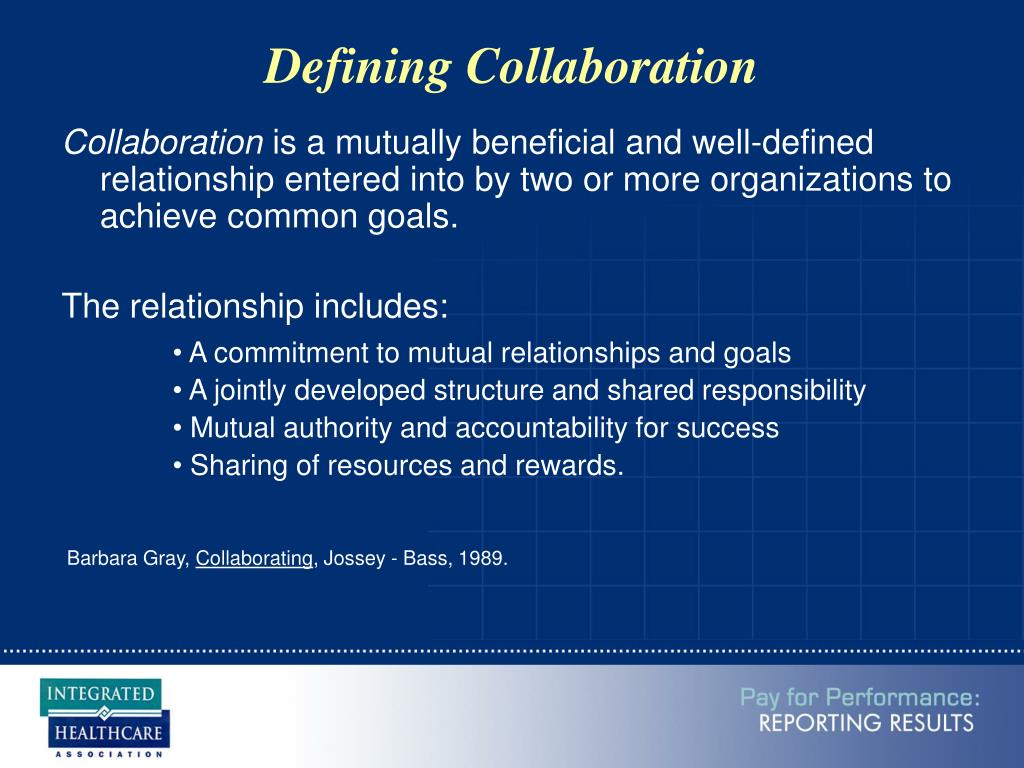 Defining Collaboration

Collaboration is a mutually beneficial and well-defined relationship entered into by two or more organizations to achieve common goals.

The relationship includes:

• A commitment to mutual relationships and goals
• A jointly developed structure and shared responsibility
• Mutual authority and accountability for success
• Sharing of resources and rewards.

Barbara Gray, Collaborating, Jossey - Bass, 1989.

INTEGRATED HEALTHCARE ASSOCIATION

Pay for Performance:
REPORTING RESULTS